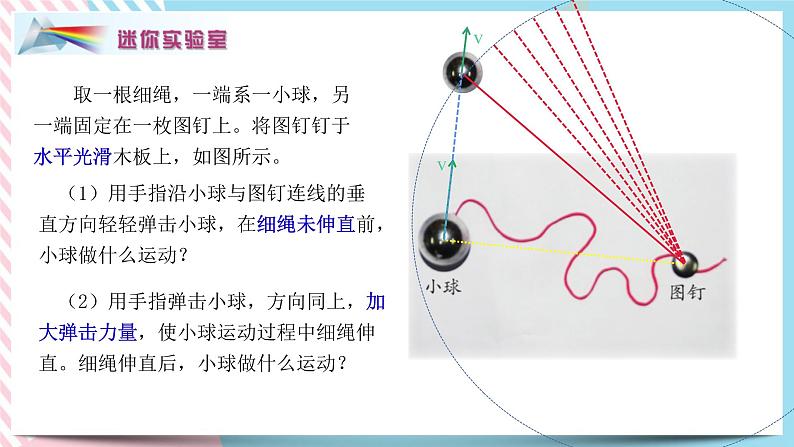 迷你实验室

取一根细绳，一端系一小球，另一端固定在一枚图钉上。将图钉钉于水平光滑木板上，如图所示。

（1）用手指沿小球与图钉连线的垂直方向轻轻弹击小球，在细绳未伸直前，小球做什么运动？

（2）用手指弹击小球，方向同上，加大弹击力量，使小球运动过程中细绳伸直。细绳伸直后，小球做什么运动？

v

v

小球

图钉